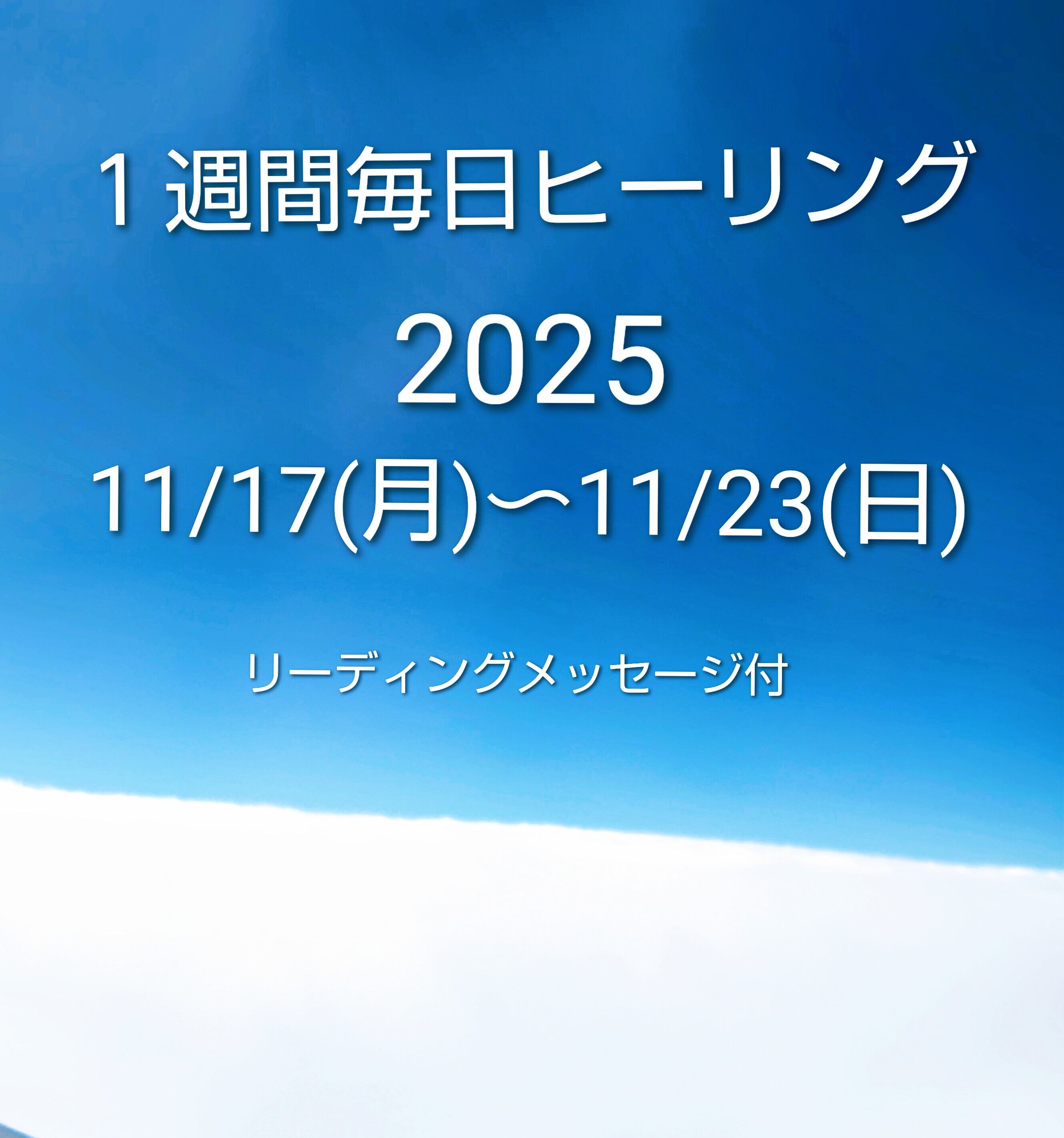 １週間毎日ヒーリング

2025

11/17(月)〜11/23(日)

リーディングメッセージ付